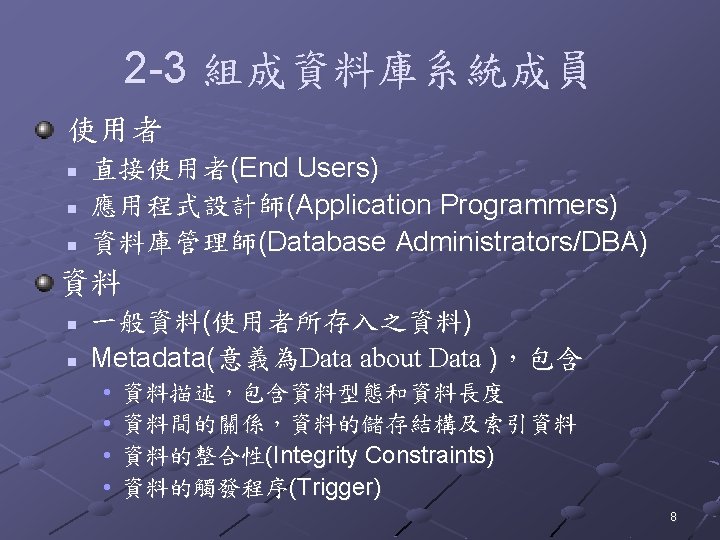 2-3 組成資料庫系統成員

使用者

直接使用者(End Users)

應用程式設計師(Application Programmers)

資料庫管理師(Database Administrators/DBA)

資料

一般資料(使用者所存入之資料)

Metadata(意義為Data about Data )，包含

資料描述，包含資料型態和資料長度

資料間的關係，資料的儲存結構及索引資料

資料的整合性(Integrity Constraints)

資料的觸發程序(Trigger)

8